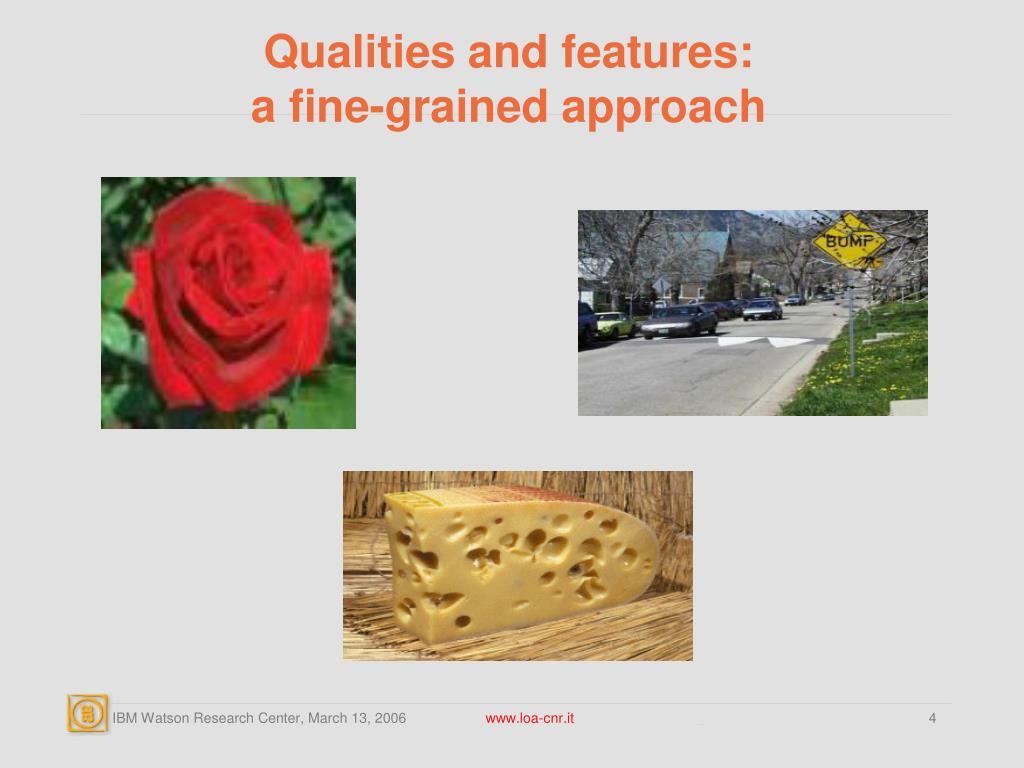 Qualities and features:
a fine-grained approach

BUMP

IBM Watson Research Center, March 13, 2006
www.loa-cnr.it
4